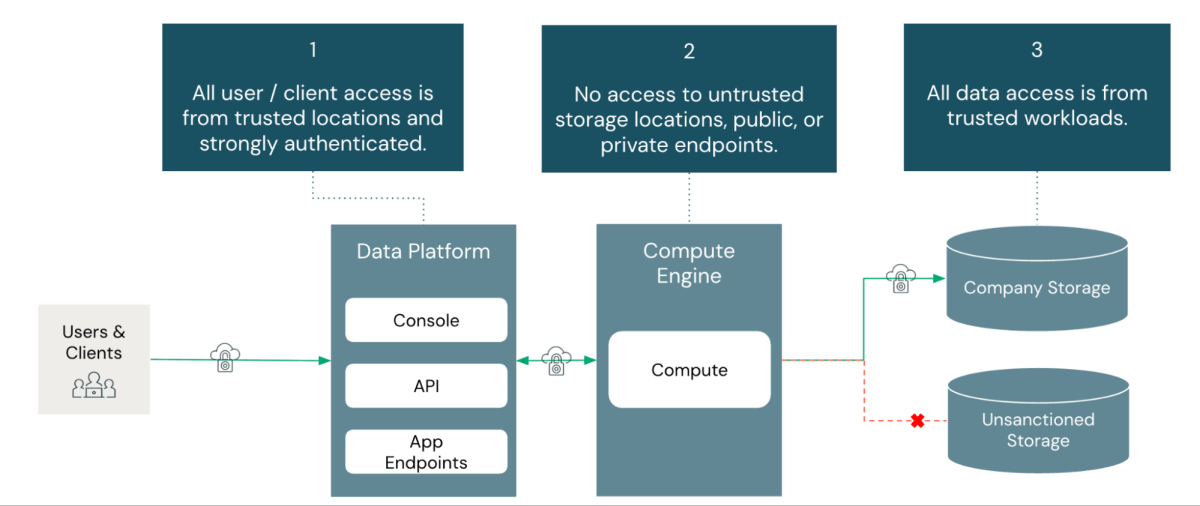 1

All user / client access is from trusted locations and strongly authenticated.

2

No access to untrusted storage locations, public, or private endpoints.

3

All data access is from trusted workloads.

Users & Clients

Data Platform

Console

API

App Endpoints

Compute Engine

Compute

Company Storage

Unsanctioned Storage